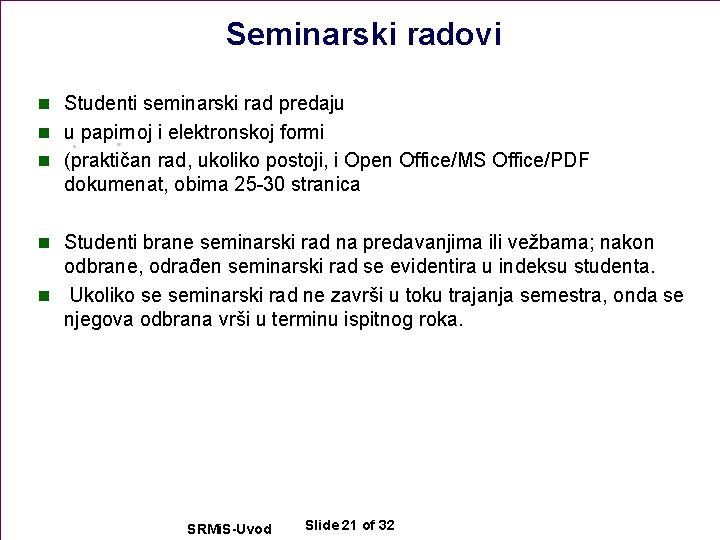 Seminarski radovi

Studenti seminarski rad predaju

u papirnoj i elektronskoj formi

(praktičan rad, ukoliko postoji, i Open Office/MS Office/PDF dokumenat, obima 25-30 stranica

Studenti brane seminarski rad na predavanjima ili vežbama; nakon odbrane, odrađen seminarski rad se evidentira u indeksu studenta.

Ukoliko se seminarski rad ne završi u toku trajanja semestra, onda se njegova odbrana vrši u terminu ispitnog roka.

SRMiS-Uvod

Slide 21 of 32